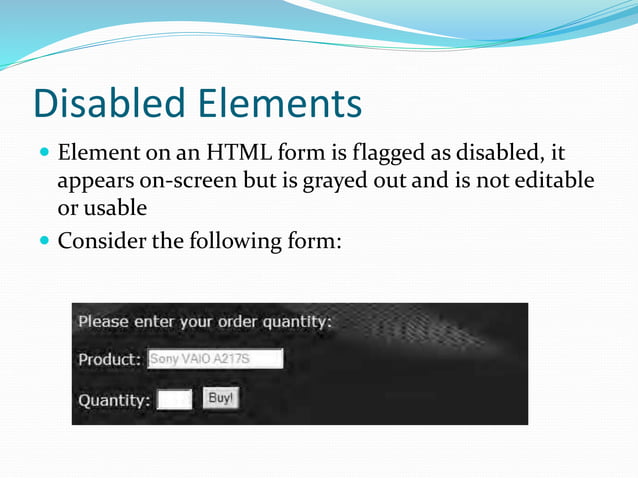 Disabled Elements

Element on an HTML form is flagged as disabled, it appears on-screen but is grayed out and is not editable or usable

Consider the following form:

Please enter your order quantity:

Product: Sony VAIO A217S

Quantity: Buy!